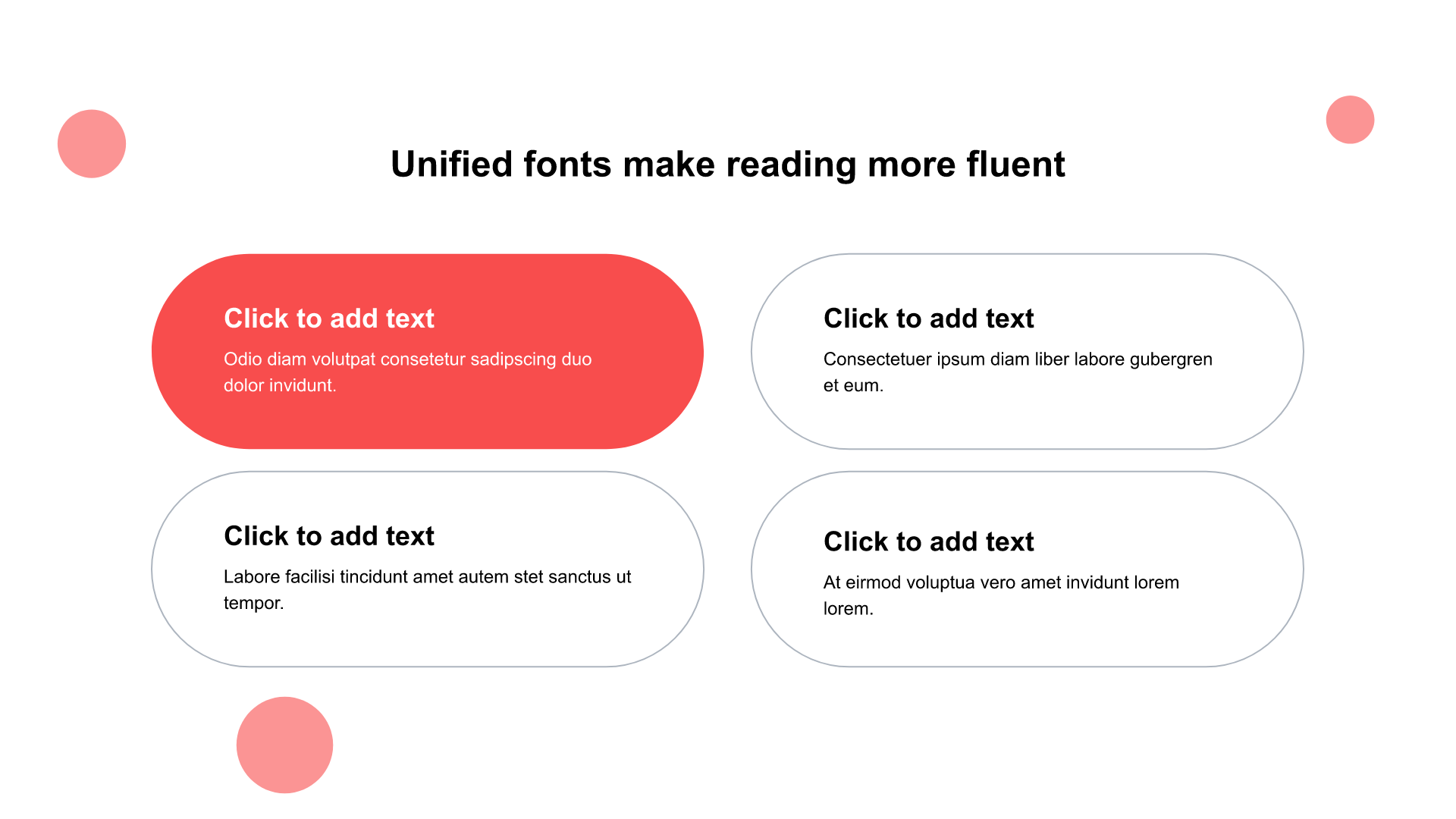 Unified fonts make reading more fluent

Click to add text
Odio diam volutpat consetetur sadipscing duo dolor invidunt.

Click to add text
Consectetuer ipsum diam liber labore gubergren et eum.

Click to add text
Labore facilisi tincidunt amet autem stet sanctus ut tempor.

Click to add text
At eirmod voluptua vero amet invidunt lorem lorem.